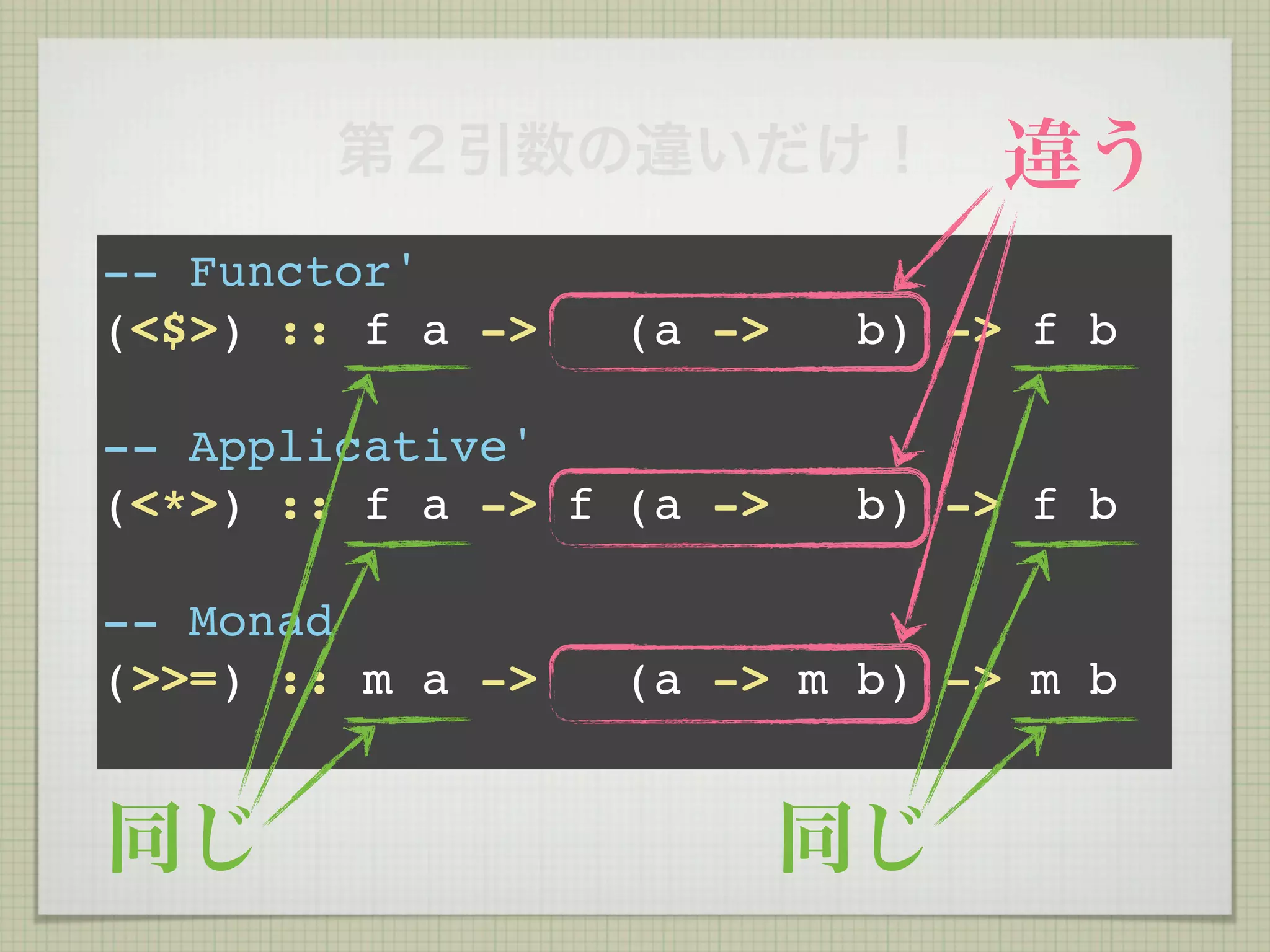 第２引数の違いだけ！

違う

-- Functor'
(<$>) :: f a -> (a -> b) -> f b

-- Applicative'
(<*>) :: f a -> f (a -> b) -> f b

-- Monad
(>>=) :: m a -> (a -> m b) -> m b

同じ

同じ